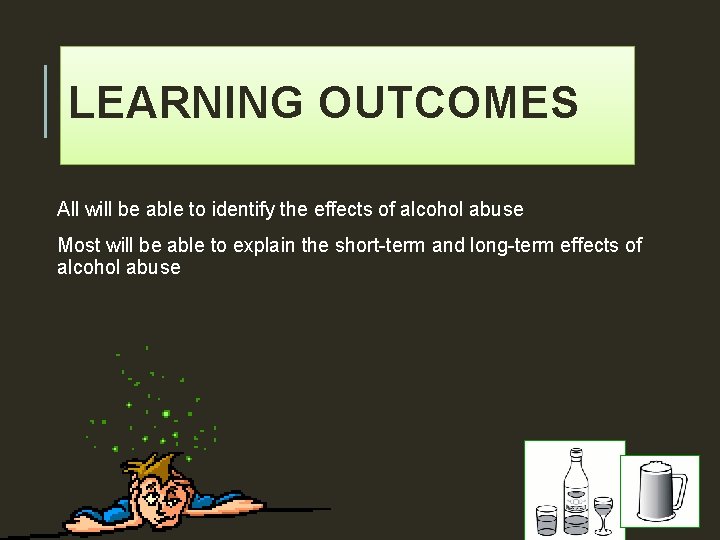 LEARNING OUTCOMES

All will be able to identify the effects of alcohol abuse

Most will be able to explain the short-term and long-term effects of alcohol abuse